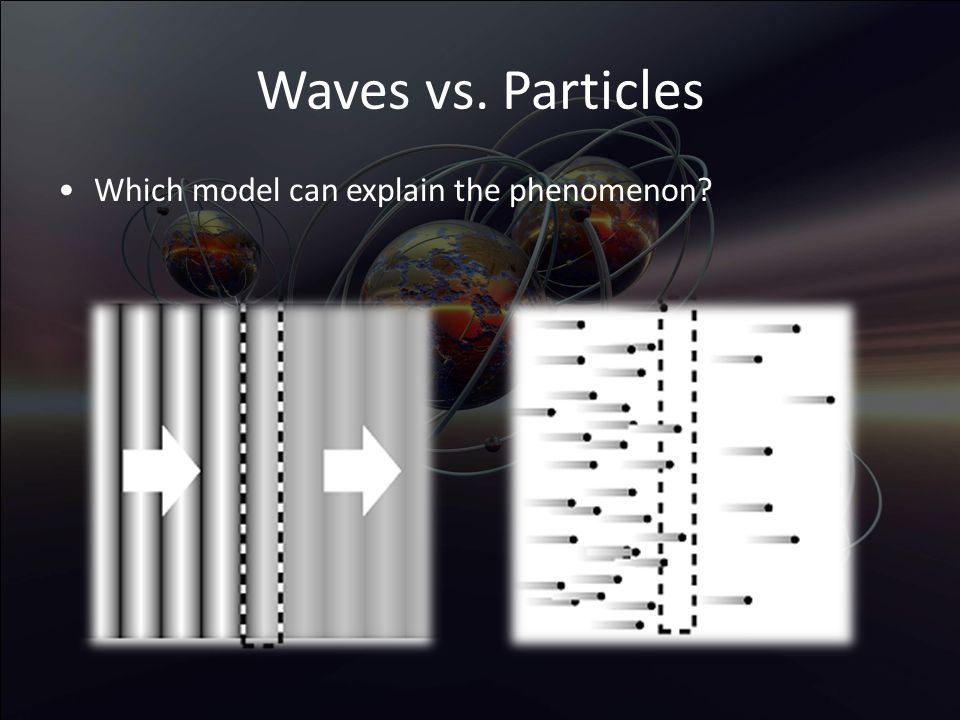 Waves vs. Particles

• Which model can explain the phenomenon?